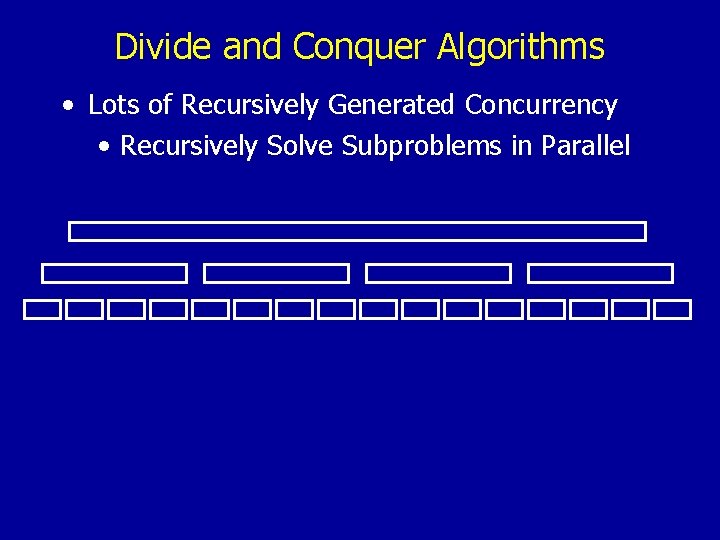 Divide and Conquer Algorithms

• Lots of Recursively Generated Concurrency
  • Recursively Solve Subproblems in Parallel